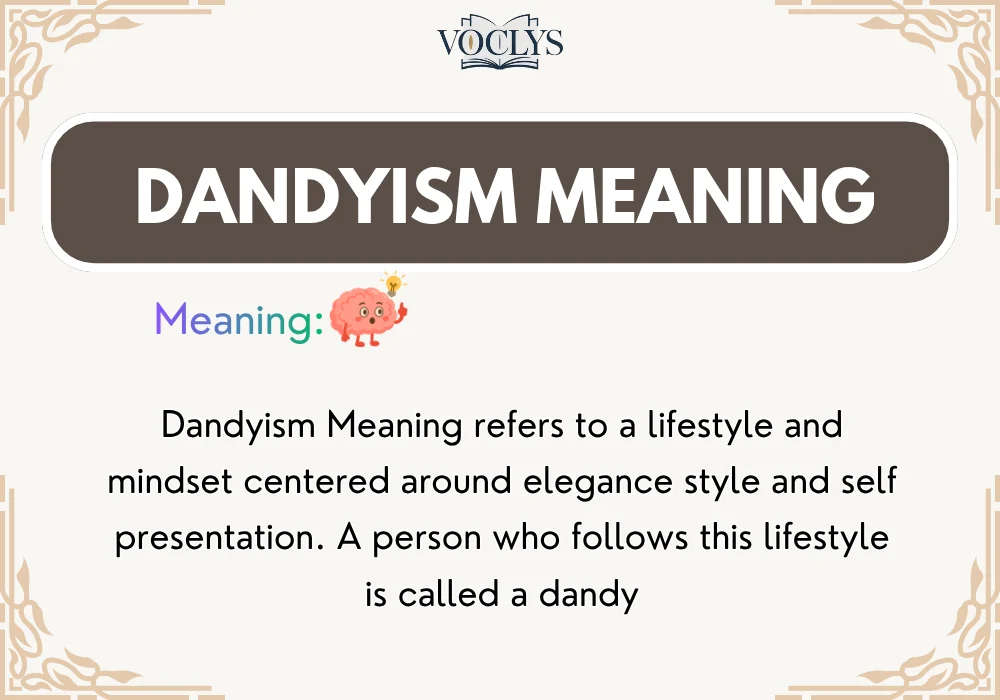 VOCLYS

DANDYISM MEANING

Meaning:

Dandyism Meaning refers to a lifestyle and mindset centered around elegance style and self presentation. A person who follows this lifestyle is called a dandy